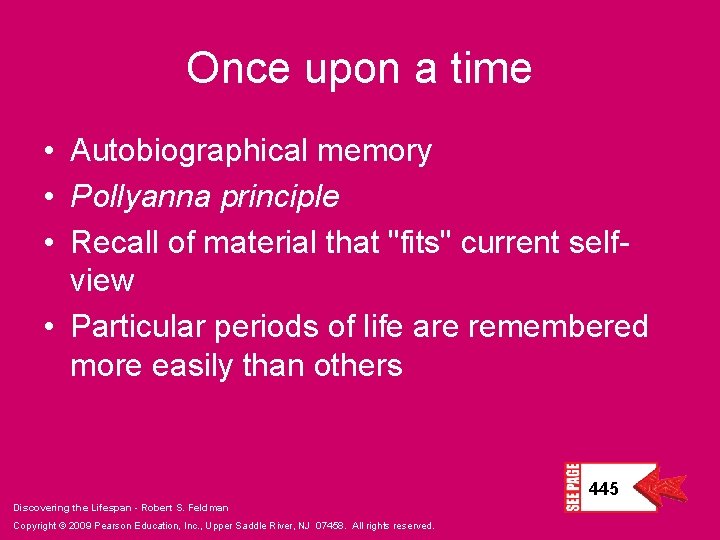 Once upon a time

• Autobiographical memory
• Pollyanna principle
• Recall of material that "fits" current self-view
• Particular periods of life are remembered more easily than others

SEE PAGE 445

Discovering the Lifespan - Robert S. Feldman

Copyright © 2009 Pearson Education, Inc., Upper Saddle River, NJ 07458. All rights reserved.